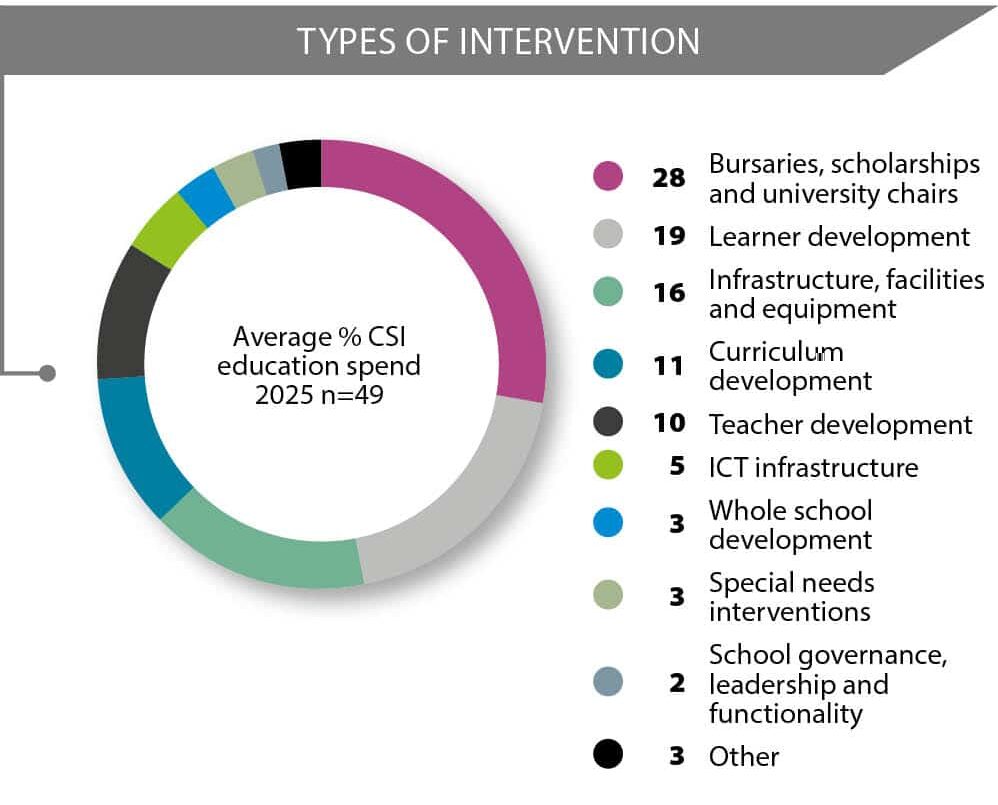 TYPES OF INTERVENTION

Average % CSI education spend 2025 n=49

28 Bursaries, scholarships and university chairs
19 Learner development
16 Infrastructure, facilities and equipment
11 Curriculum development
10 Teacher development
5 ICT infrastructure
3 Whole school development
3 Special needs interventions
2 School governance, leadership and functionality
3 Other